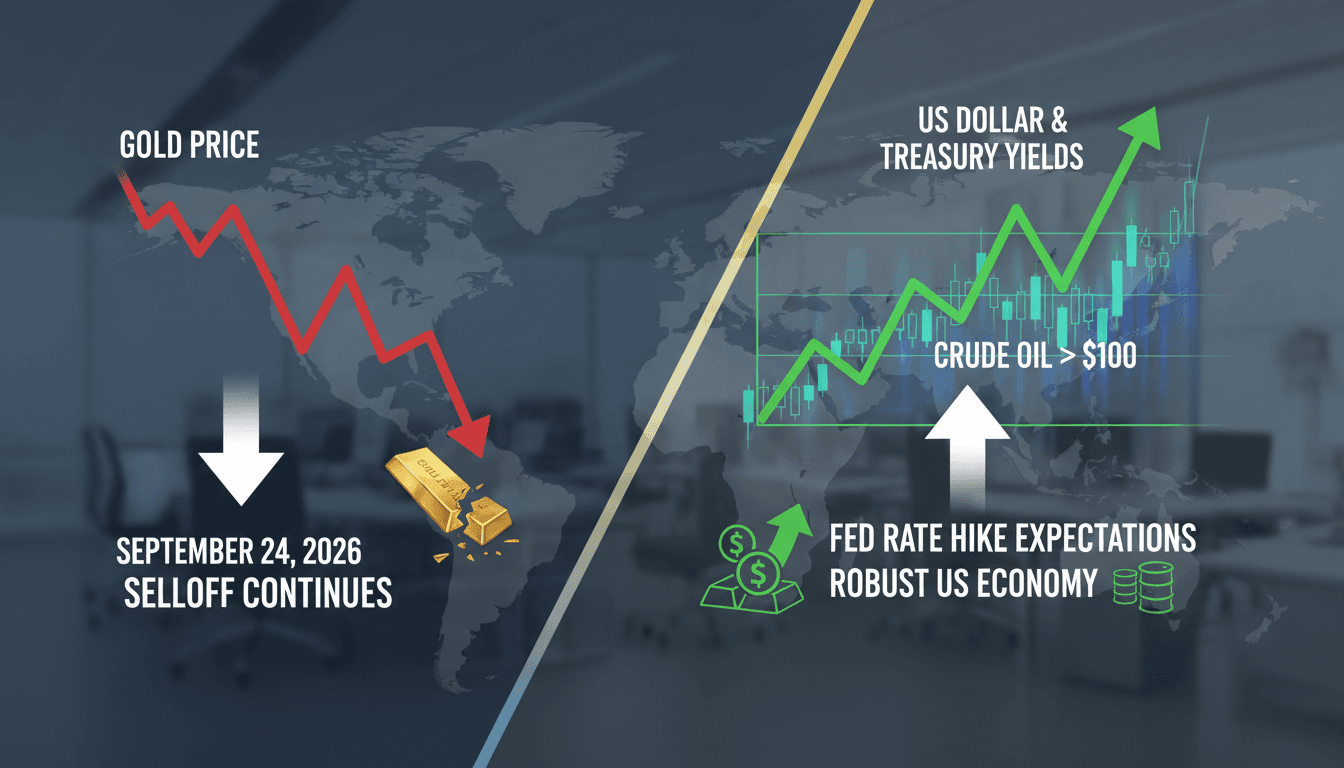 GOLD PRICE

SEPTEMBER 24, 2026
SELLOFF CONTINUES

US DOLLAR &
TREASURY YIELDS

CRUDE OIL > $100

FED RATE HIKE EXPECTATIONS
ROBUST US ECONOMY